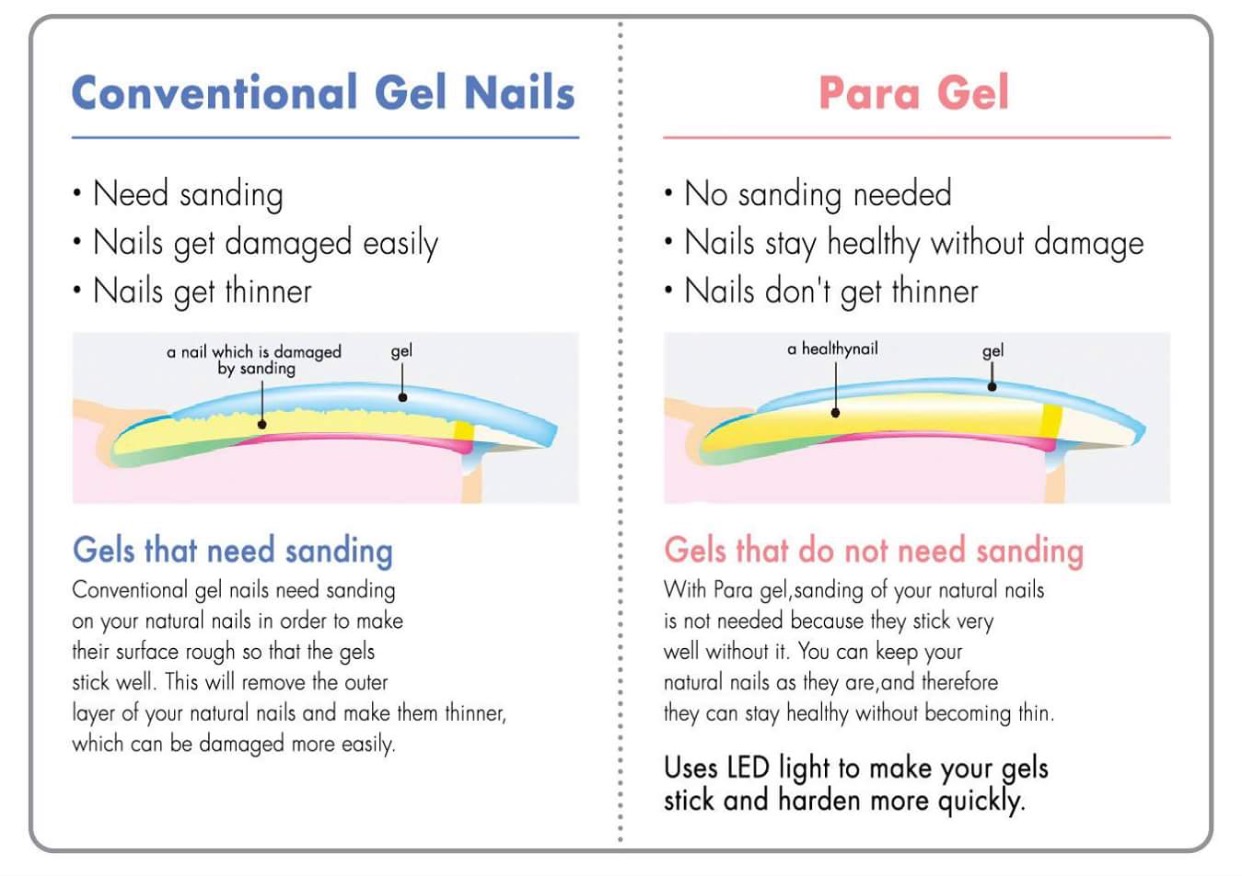 Conventional Gel Nails

• Need sanding
• Nails get damaged easily
• Nails get thinner

a nail which is damaged by sanding

gel

Gels that need sanding

Conventional gel nails need sanding on your natural nails in order to make their surface rough so that the gels stick well. This will remove the outer layer of your natural nails and make them thinner, which can be damaged more easily.

Para Gel

• No sanding needed
• Nails stay healthy without damage
• Nails don't get thinner

a healthynail

gel

Gels that do not need sanding

With Para gel,sanding of your natural nails is not needed because they stick very well without it. You can keep your natural nails as they are,and therefore they can stay healthy without becoming thin.

Uses LED light to make your gels stick and harden more quickly.